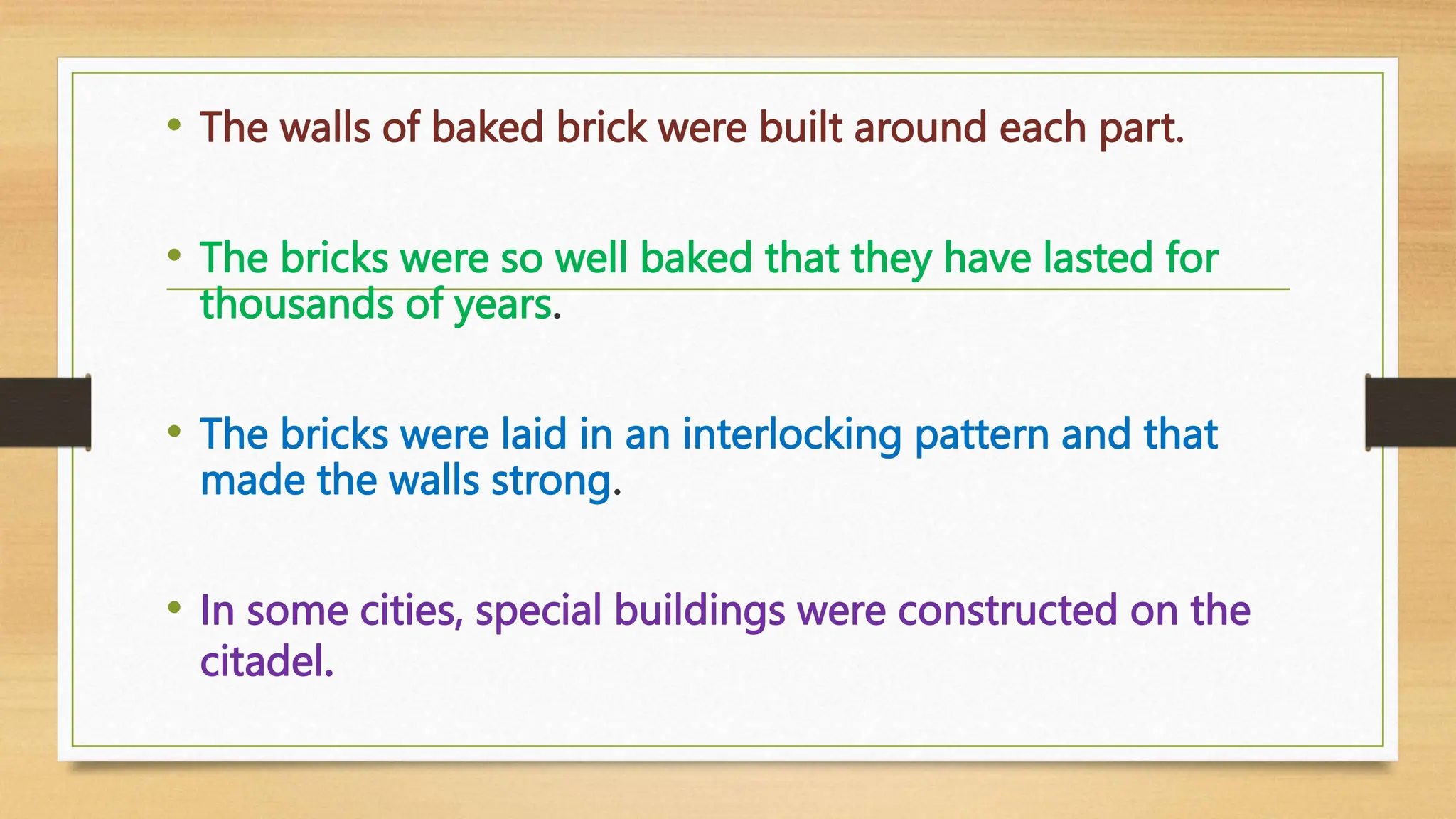 • The walls of baked brick were built around each part.

• The bricks were so well baked that they have lasted for thousands of years.

• The bricks were laid in an interlocking pattern and that made the walls strong.

• In some cities, special buildings were constructed on the citadel.